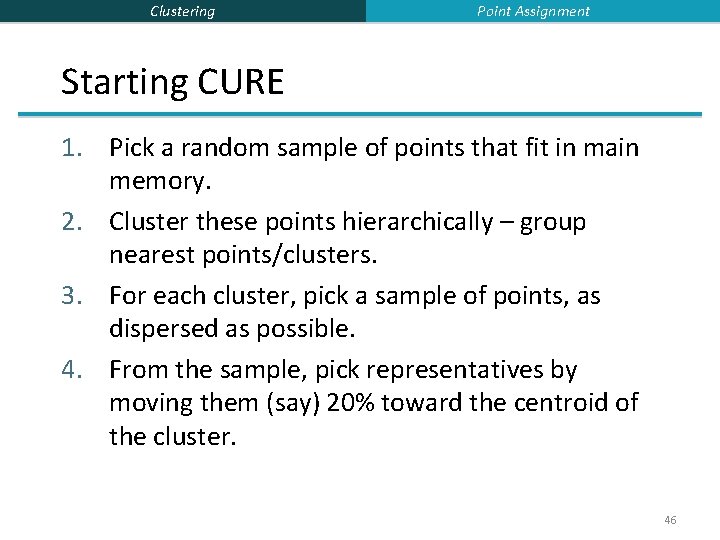 Clustering

Point Assignment

Starting CURE

1. Pick a random sample of points that fit in main memory.
2. Cluster these points hierarchically – group nearest points/clusters.
3. For each cluster, pick a sample of points, as dispersed as possible.
4. From the sample, pick representatives by moving them (say) 20% toward the centroid of the cluster.

46